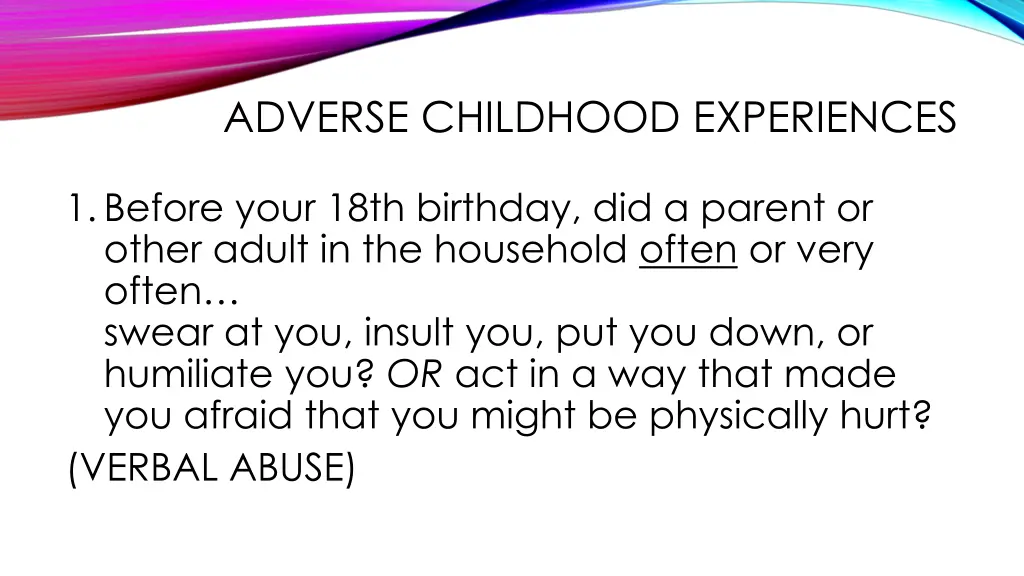 ADVERSE CHILDHOOD EXPERIENCES

1. Before your 18th birthday, did a parent or other adult in the household often or very often…
swear at you, insult you, put you down, or humiliate you? OR act in a way that made you afraid that you might be physically hurt?
(VERBAL ABUSE)